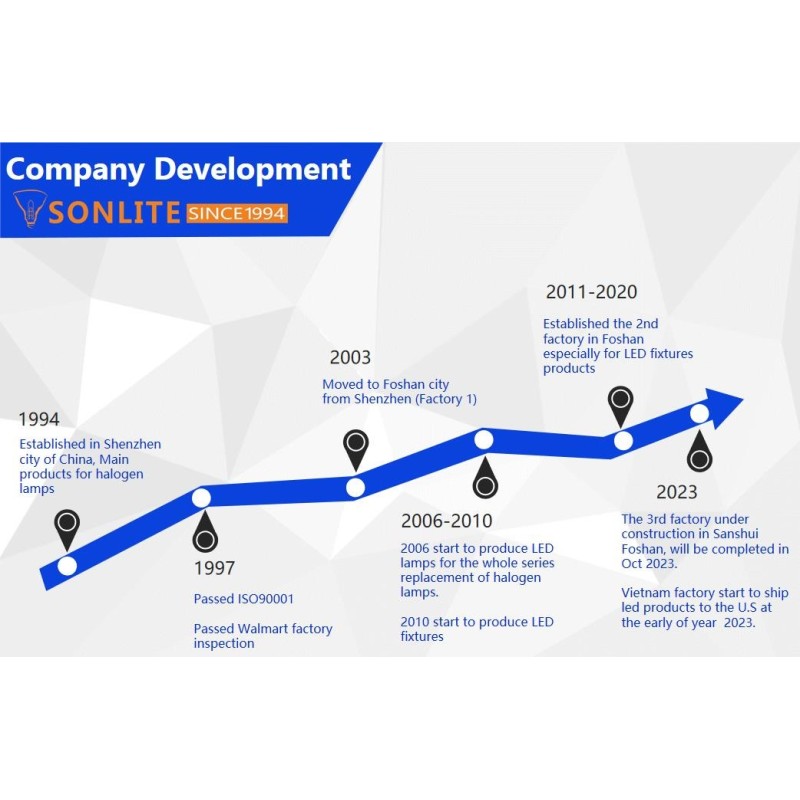 Company Development

SONLITE SINCE1994

1994

Established in Shenzhen city of China, Main products for halogen lamps

1997

Passed ISO90001

Passed Walmart factory inspection

2003

Moved to Foshan city from Shenzhen (Factory 1)

2006-2010

2006 start to produce LED lamps for the whole series replacement of halogen lamps.

2010 start to produce LED fixtures

2011-2020

Established the 2nd factory in Foshan especially for LED fixtures products

2023

The 3rd factory under construction in Sanshui Foshan, will be completed in Oct 2023.

Vietnam factory start to ship led products to the U.S at the early of year 2023.